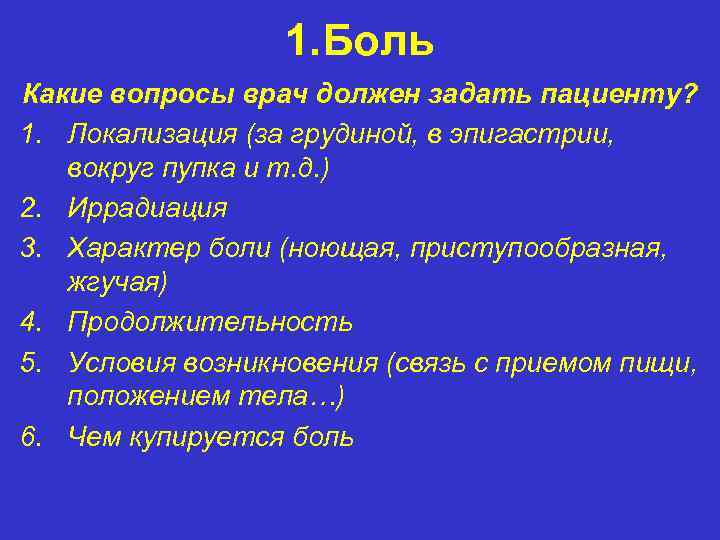 1.Боль

Какие вопросы врач должен задать пациенту?

1. Локализация (за грудиной, в эпигастрии, вокруг пупка и т.д.)
2. Иррадиация
3. Характер боли (ноющая, приступообразная, жгучая)
4. Продолжительность
5. Условия возникновения (связь с приемом пищи, положением тела…)
6. Чем купируется боль